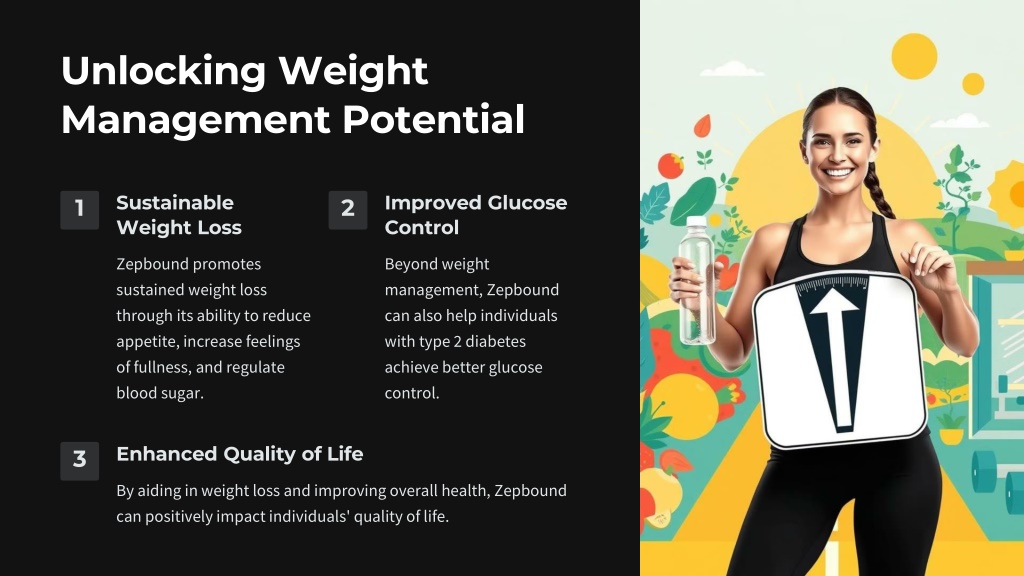 Unlocking Weight Management Potential

1

Sustainable Weight Loss

Zepbound promotes sustained weight loss through its ability to reduce appetite, increase feelings of fullness, and regulate blood sugar.

2

Improved Glucose Control

Beyond weight management, Zepbound can also help individuals with type 2 diabetes achieve better glucose control.

3

Enhanced Quality of Life

By aiding in weight loss and improving overall health, Zepbound can positively impact individuals' quality of life.